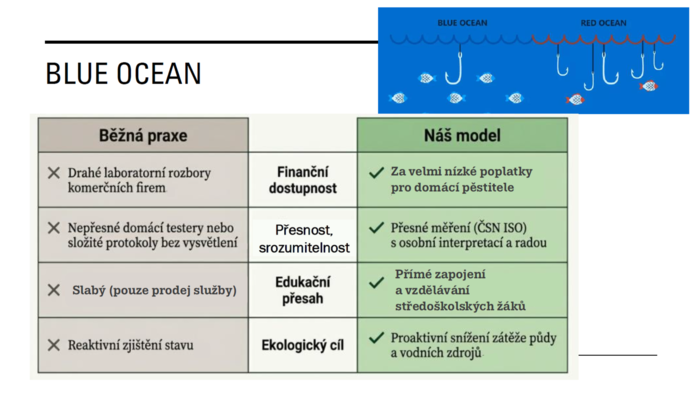 BLUE OCEAN

BLUE OCEAN RED OCEAN

| Běžná praxe | | Náš model |
|---|---|---|
| ✕ Drahé laboratorní rozbory komerčních firem | Finanční dostupnost | ✓ Za velmi nízké poplatky pro domácí pěstitele |
| ✕ Nepřesné domácí testery nebo složité protokoly bez vysvětlení | Přesnost, srozumitelnost | ✓ Přesné měření (ČSN ISO) s osobní interpretací a radou |
| ✕ Slabý (pouze prodej služby) | Edukační přesah | ✓ Přímé zapojení a vzdělávání středoškolských žáků |
| ✕ Reaktivní zjištění stavu | Ekologický cíl | ✓ Proaktivní snížení zátěže půdy a vodních zdrojů |